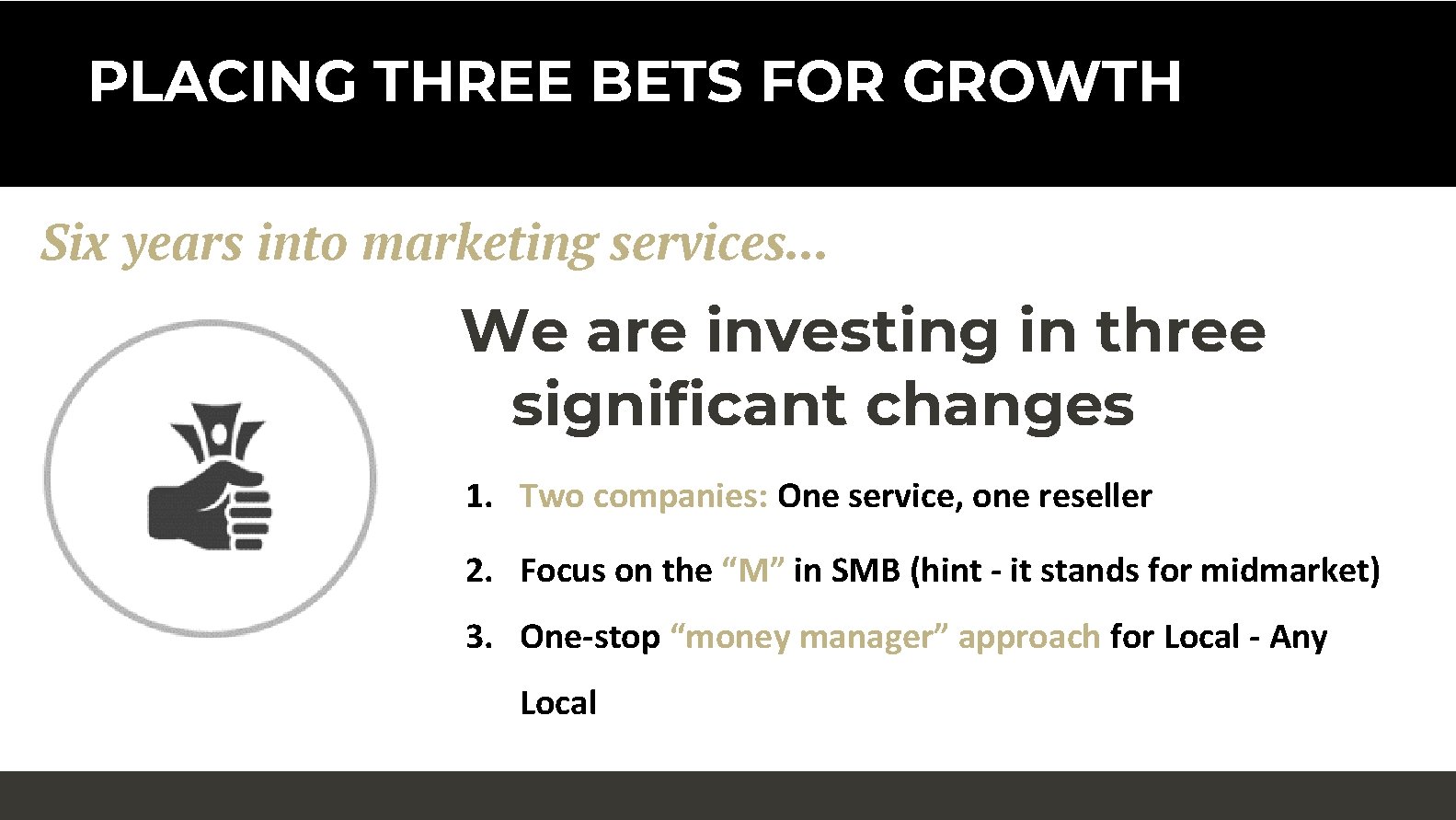 PLACING THREE BETS FOR GROWTH

Six years into marketing services...

We are investing in three significant changes

1. Two companies: One service, one reseller

2. Focus on the “M” in SMB (hint - it stands for midmarket)

3. One-stop “money manager” approach for Local - Any Local